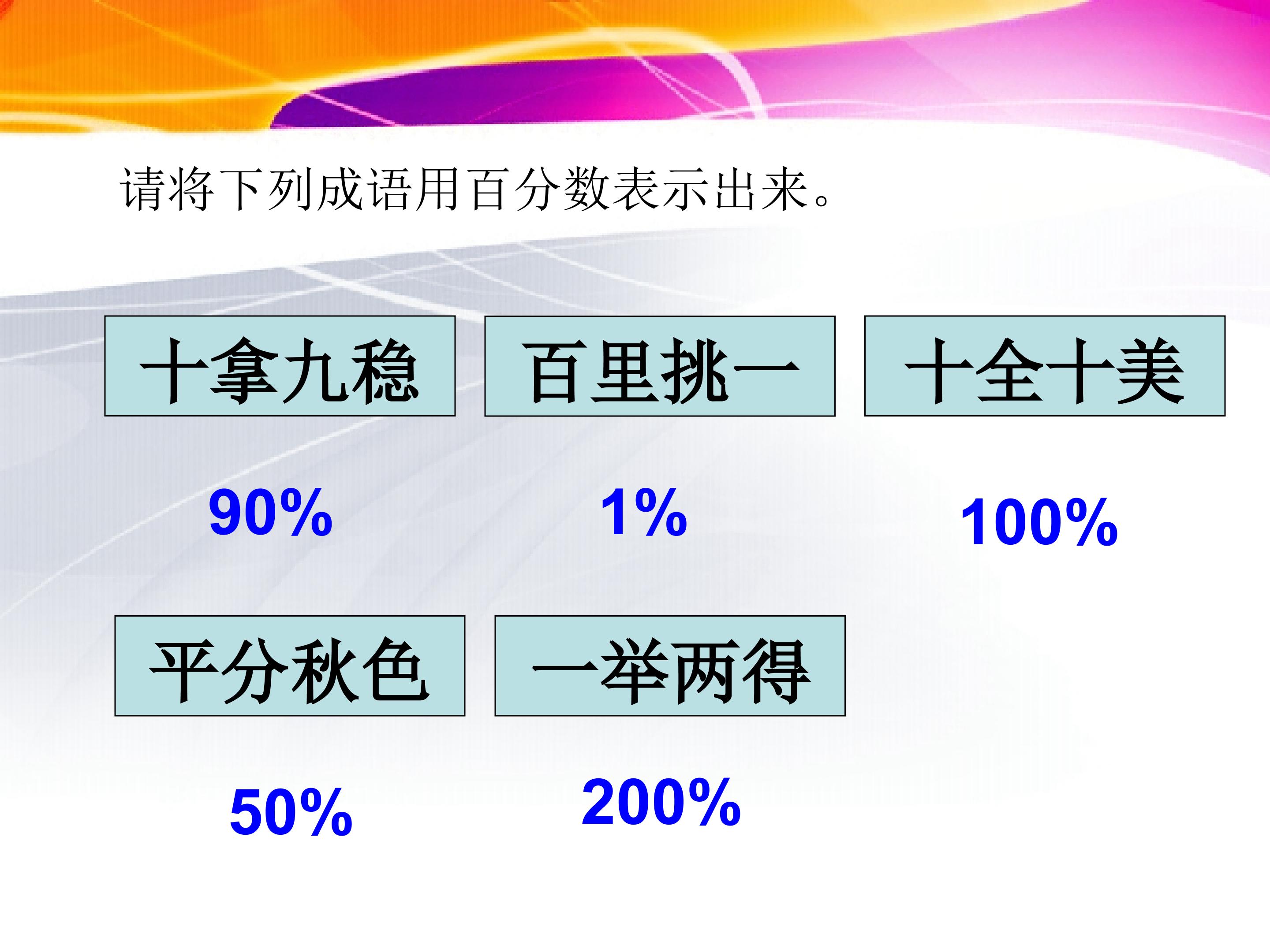 请将下列成语用百分数表示出来。

十拿九稳

90%

百里挑一

1%

十全十美

100%

平分秋色

50%

一举两得

200%